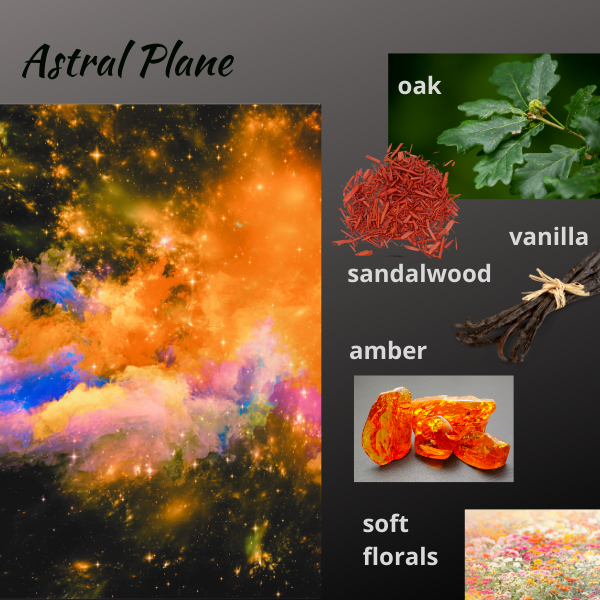 Astral Plane

oak

vanilla

sandalwood

amber

soft florals